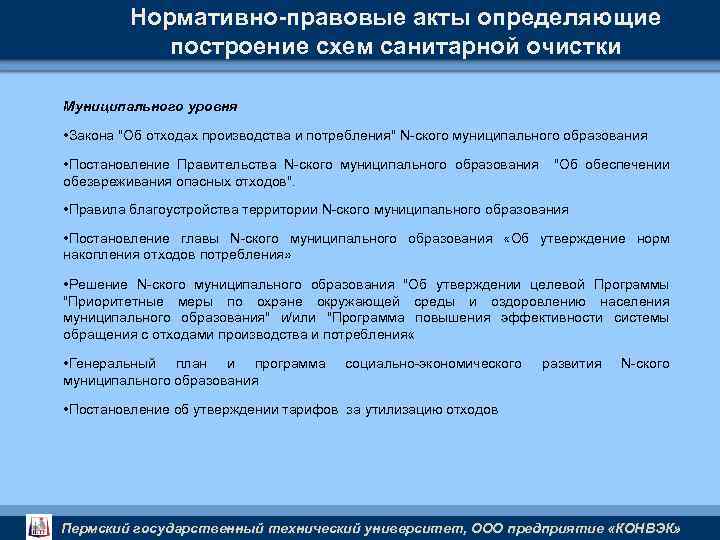 Нормативно-правовые акты определяющие построение схем санитарной очистки

Муниципального уровня

•Закона "Об отходах производства и потребления" N-ского муниципального образования

•Постановление Правительства N-ского муниципального образования "Об обеспечении обезвреживания опасных отходов".

•Правила благоустройства территории N-ского муниципального образования

•Постановление главы N-ского муниципального образования «Об утверждение норм накопления отходов потребления»

•Решение N-ского муниципального образования "Об утверждении целевой Программы "Приоритетные меры по охране окружающей среды и оздоровлению населения муниципального образования" и/или "Программа повышения эффективности системы обращения с отходами производства и потребления«

•Генеральный план и программа социально-экономического развития N-ского муниципального образования

•Постановление об утверждении тарифов за утилизацию отходов

Пермский государственный технический университет, ООО предприятие «КОНВЭК»